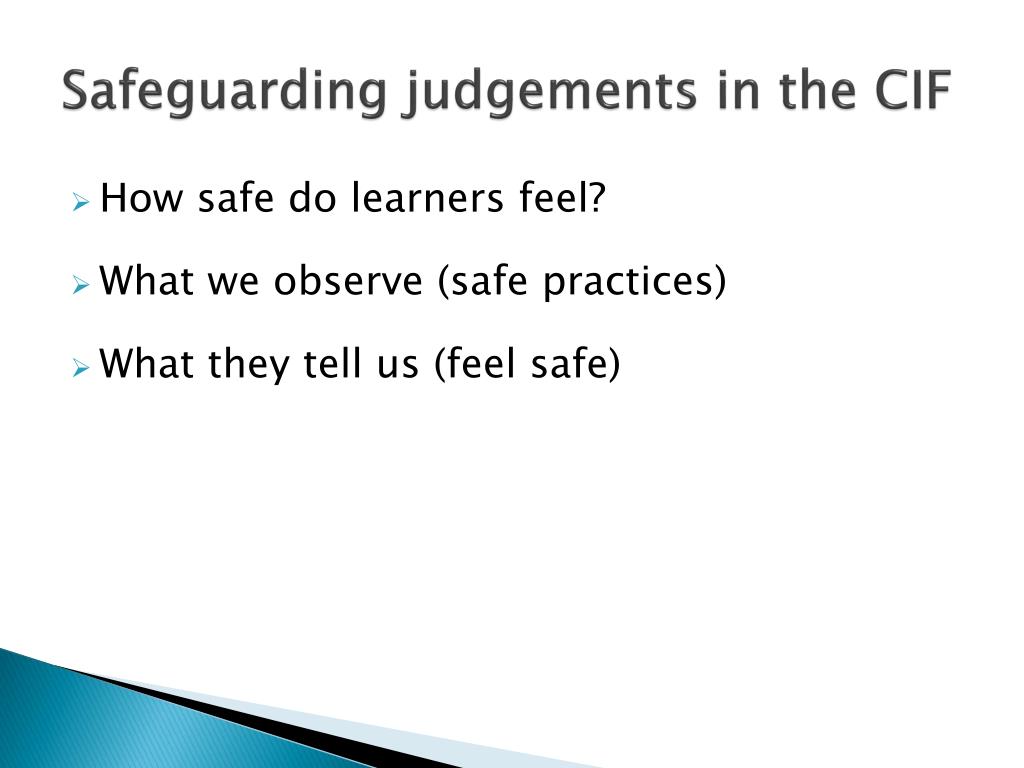 Safeguarding judgements in the CIF

How safe do learners feel?

What we observe (safe practices)

What they tell us (feel safe)